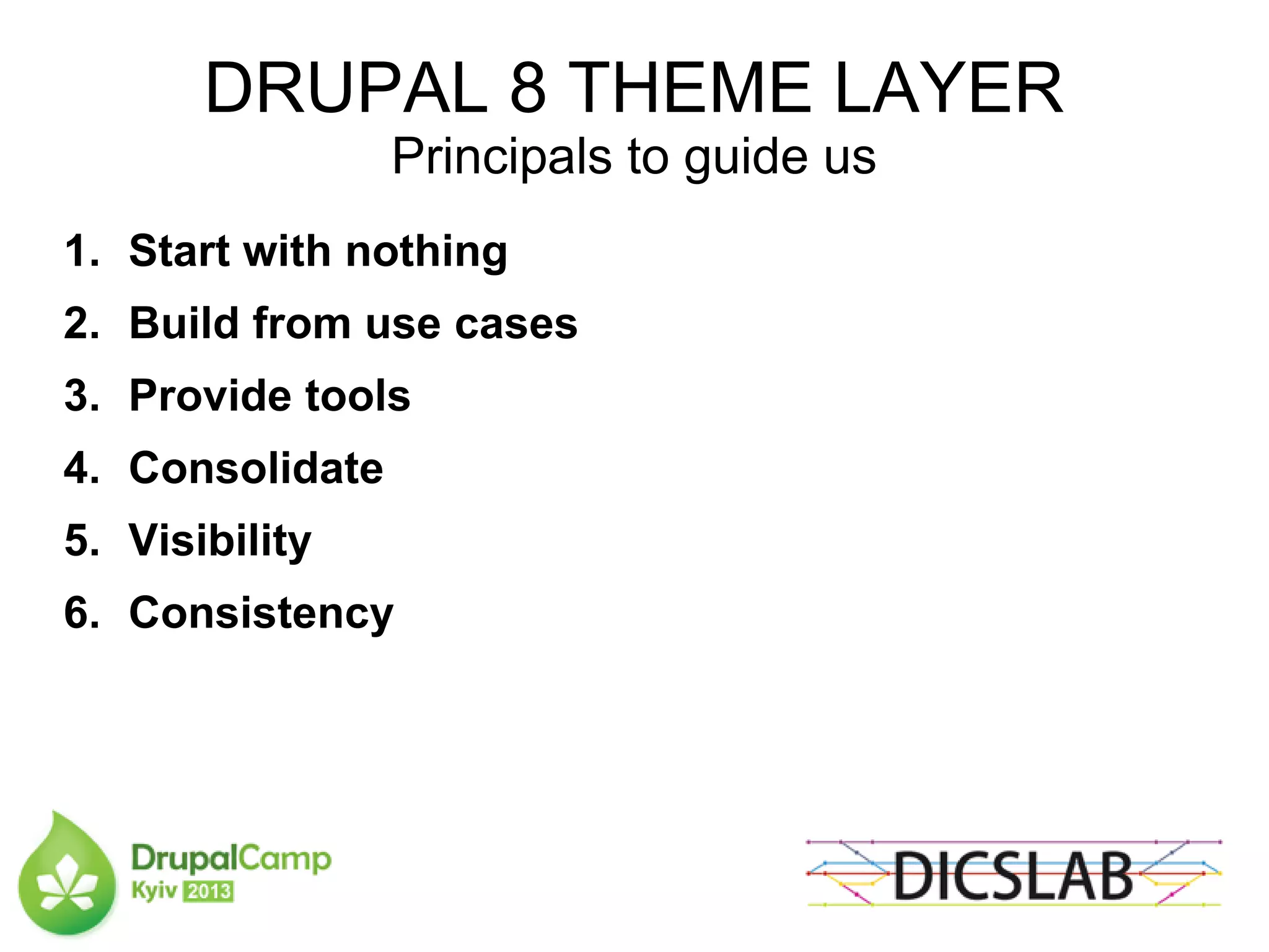 DRUPAL 8 THEME LAYER
Principals to guide us

1. Start with nothing
2. Build from use cases
3. Provide tools
4. Consolidate
5. Visibility
6. Consistency

DrupalCamp
Kyiv 2013

DICSLAB